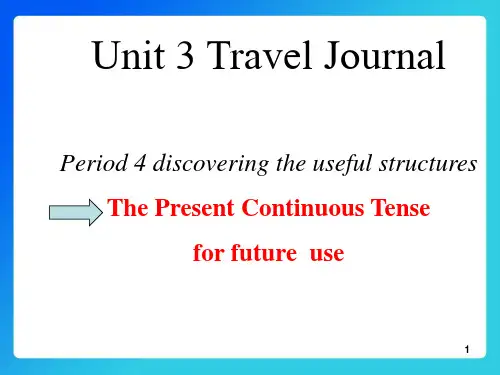 Unit 3 Travel Journal

Period 4 discovering the useful structures

The Present Continuous Tense

for future use

1